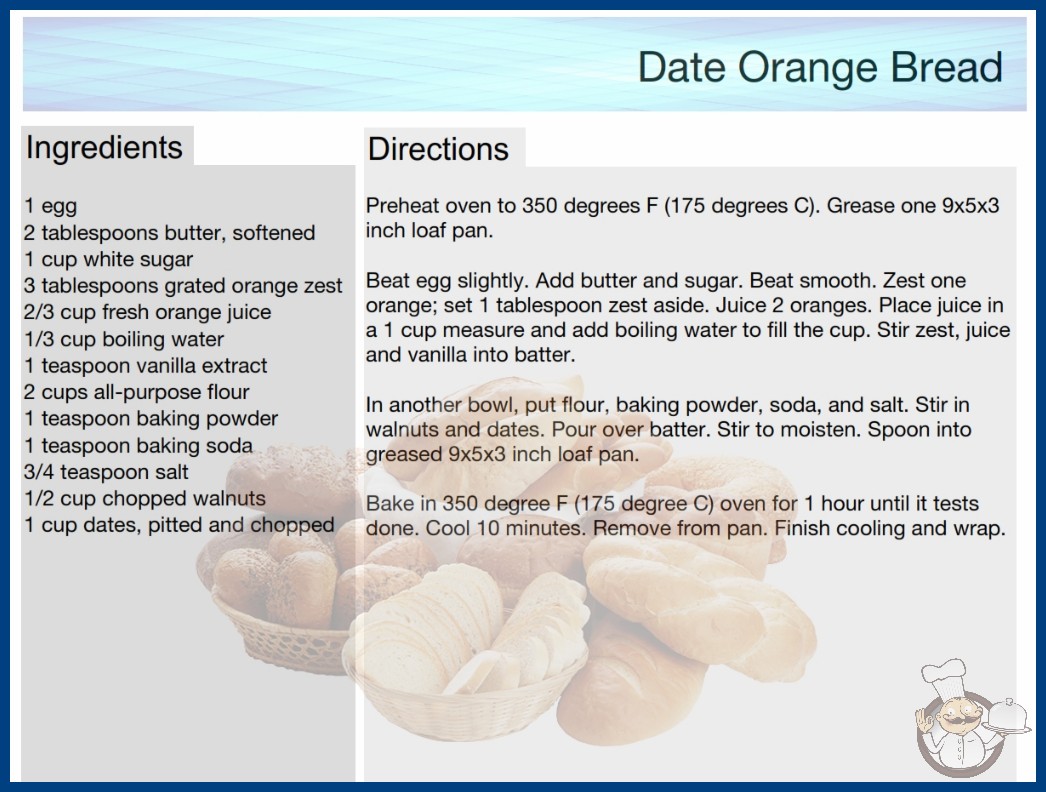 Date Orange Bread

Ingredients

1 egg
2 tablespoons butter, softened
1 cup white sugar
3 tablespoons grated orange zest
2/3 cup fresh orange juice
1/3 cup boiling water
1 teaspoon vanilla extract
2 cups all-purpose flour
1 teaspoon baking powder
1 teaspoon baking soda
3/4 teaspoon salt
1/2 cup chopped walnuts
1 cup dates, pitted and chopped

Directions

Preheat oven to 350 degrees F (175 degrees C). Grease one 9x5x3 inch loaf pan.

Beat egg slightly. Add butter and sugar. Beat smooth. Zest one orange; set 1 tablespoon zest aside. Juice 2 oranges. Place juice in a 1 cup measure and add boiling water to fill the cup. Stir zest, juice and vanilla into batter.

In another bowl, put flour, baking powder, soda, and salt. Stir in walnuts and dates. Pour over batter. Stir to moisten. Spoon into greased 9x5x3 inch loaf pan.

Bake in 350 degree F (175 degree C) oven for 1 hour until it tests done. Cool 10 minutes. Remove from pan. Finish cooling and wrap.